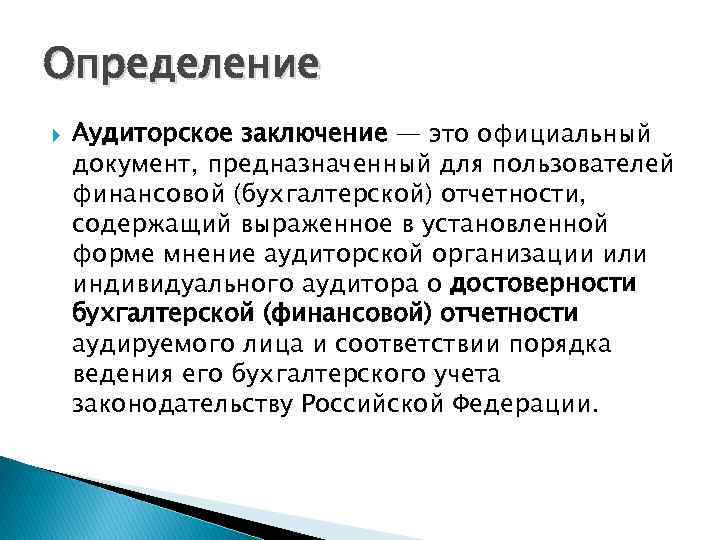 Определение

Аудиторское заключение — это официальный документ, предназначенный для пользователей финансовой (бухгалтерской) отчетности, содержащий выраженное в установленной форме мнение аудиторской организации или индивидуального аудитора о достоверности бухгалтерской (финансовой) отчетности аудируемого лица и соответствии порядка ведения его бухгалтерского учета законодательству Российской Федерации.